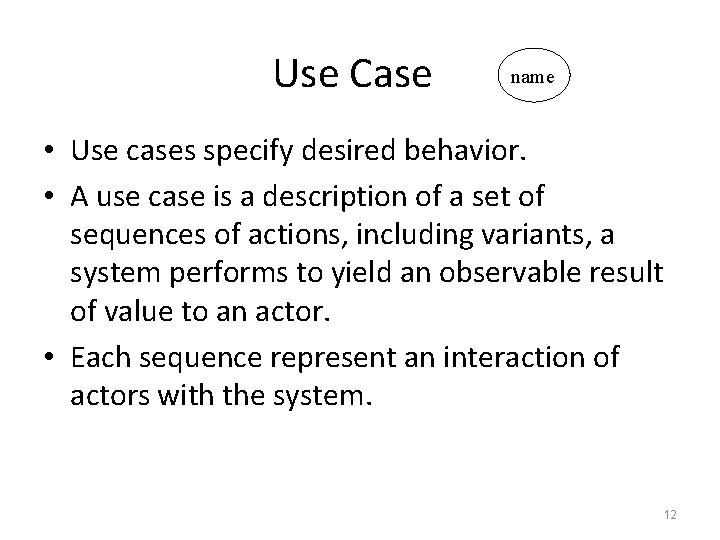 Use Case

name

• Use cases specify desired behavior.

• A use case is a description of a set of sequences of actions, including variants, a system performs to yield an observable result of value to an actor.

• Each sequence represent an interaction of actors with the system.

12